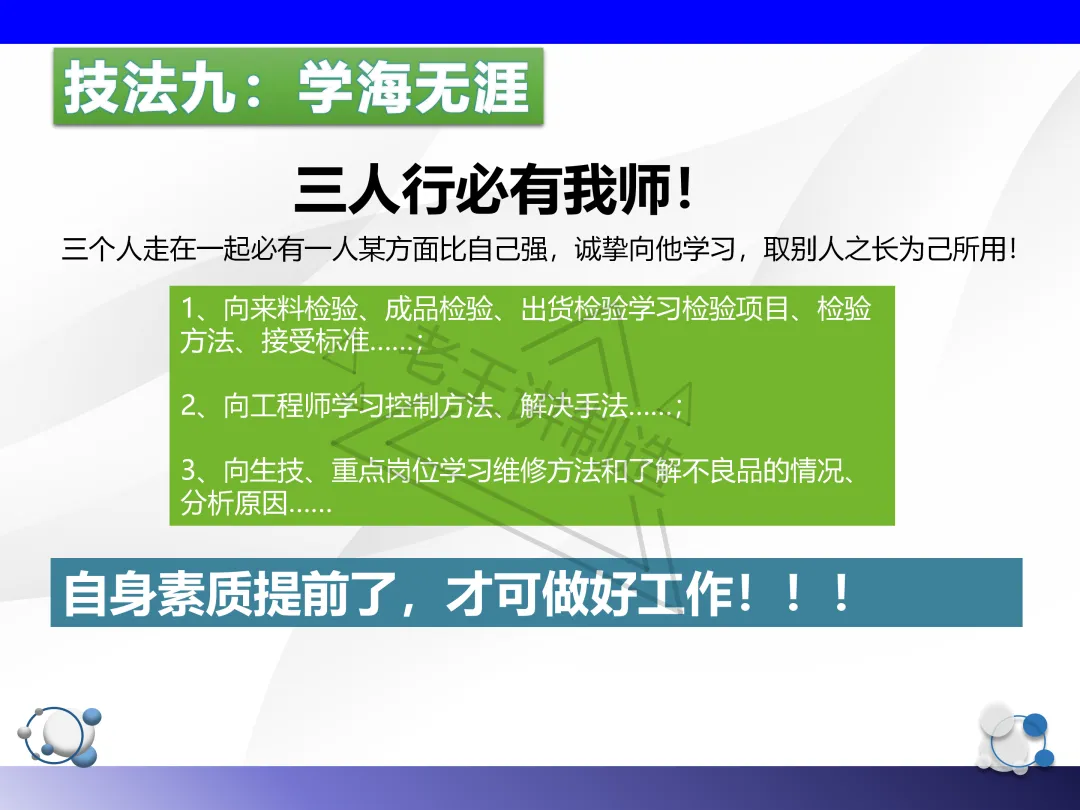 技法九：学海无涯

三人行必有我师！

三个人走在一起必有一人某方面比自己强，诚挚向他学习，取别人之长为己所用！

1、向来料检验、成品检验、出货检验学习检验项目、检验方法、接受标准……；

2、向工程师学习控制方法、解决手法……；

3、向生技、重点岗位学习维修方法和了解不良品的情况、分析原因……

老王讲制造

自身素质提前了，才可做好工作！！！